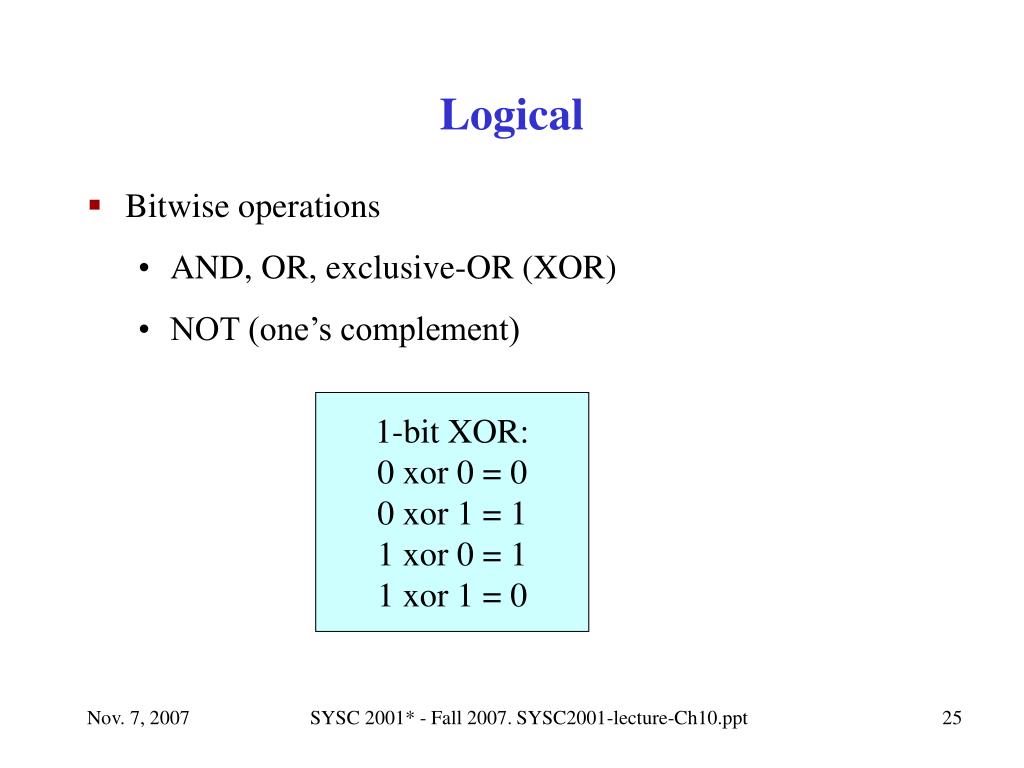 Logical

▪ Bitwise operations
• AND, OR, exclusive-OR (XOR)
• NOT (one's complement)

1-bit XOR:
0 xor 0 = 0
0 xor 1 = 1
1 xor 0 = 1
1 xor 1 = 0

Nov. 7, 2007
SYSC 2001* - Fall 2007. SYSC2001-lecture-Ch10.ppt
25